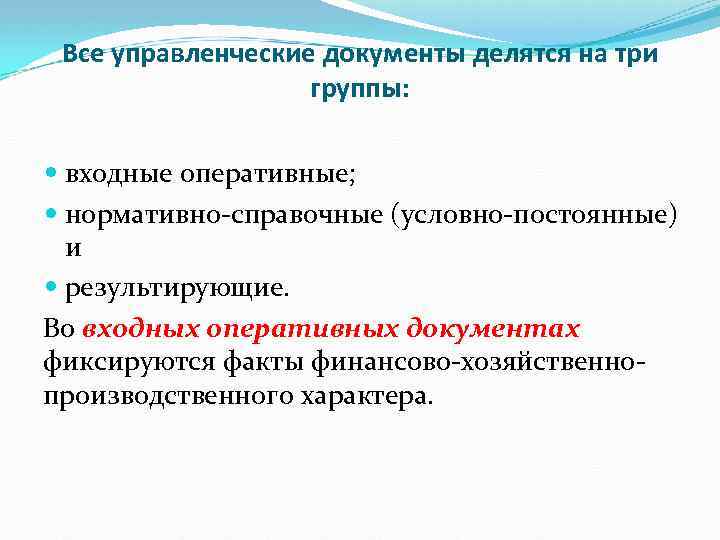 Все управленческие документы делятся на три группы:

- входные оперативные;
- нормативно-справочные (условно-постоянные) и
- результирующие.

Во входных оперативных документах фиксируются факты финансово-хозяйственно-производственного характера.